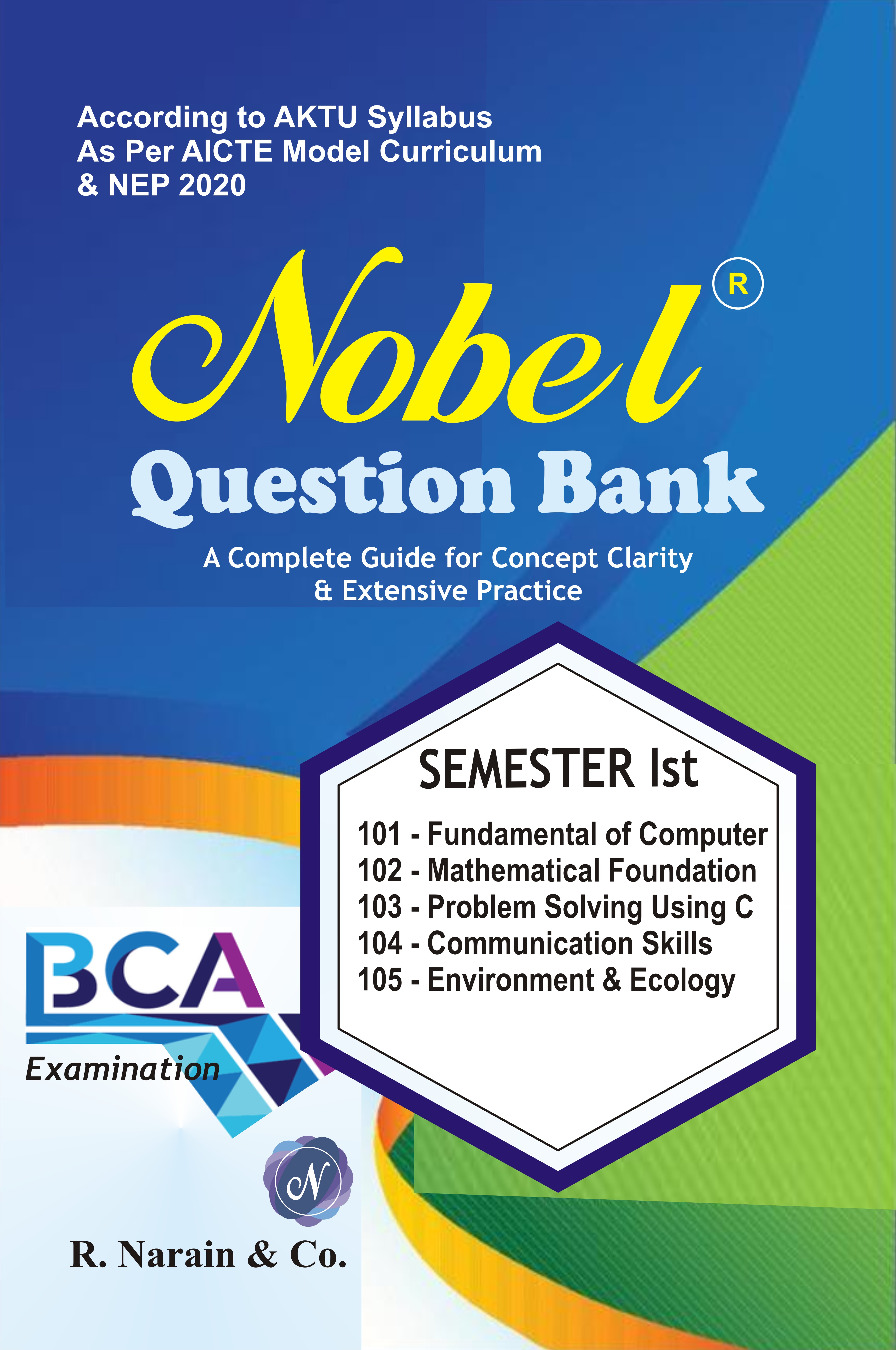 According to AKTU Syllabus
As Per AICTE Model Curriculum
& NEP 2020

Nobel®
Question Bank

A Complete Guide for Concept Clarity
& Extensive Practice

SEMESTER Ist

101 - Fundamental of Computer
102 - Mathematical Foundation
103 - Problem Solving Using C
104 - Communication Skills
105 - Environment & Ecology

BCA
Examination

N

R. Narain & Co.